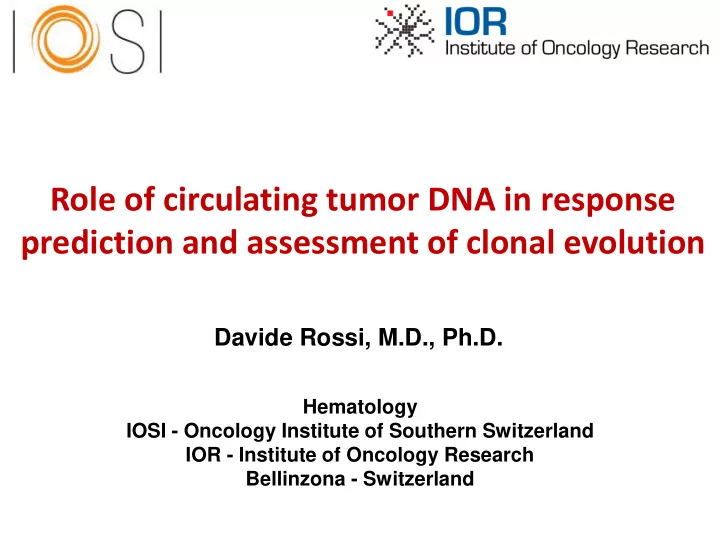 IOSI

IOR
Institute of Oncology Research

Role of circulating tumor DNA in response prediction and assessment of clonal evolution

Davide Rossi, M.D., Ph.D.

Hematology
IOSI - Oncology Institute of Southern Switzerland
IOR - Institute of Oncology Research
Bellinzona - Switzerland